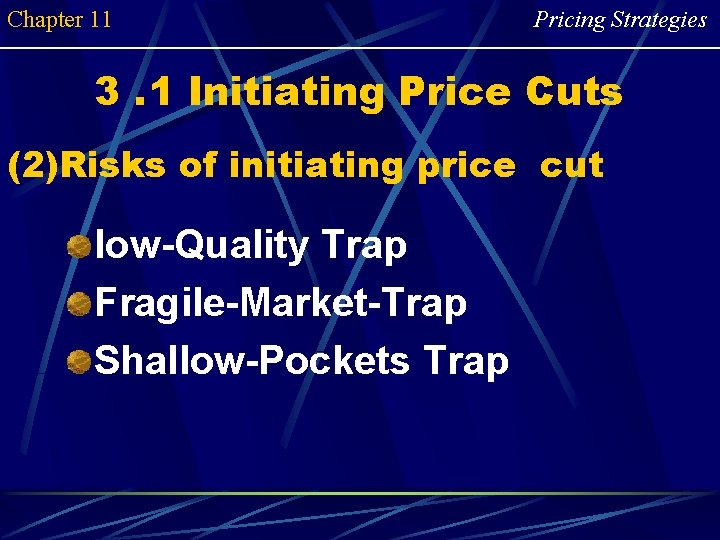 Chapter 11

Pricing Strategies

3 .1 Initiating Price Cuts

(2)Risks of initiating price cut

low-Quality Trap

Fragile-Market-Trap

Shallow-Pockets Trap